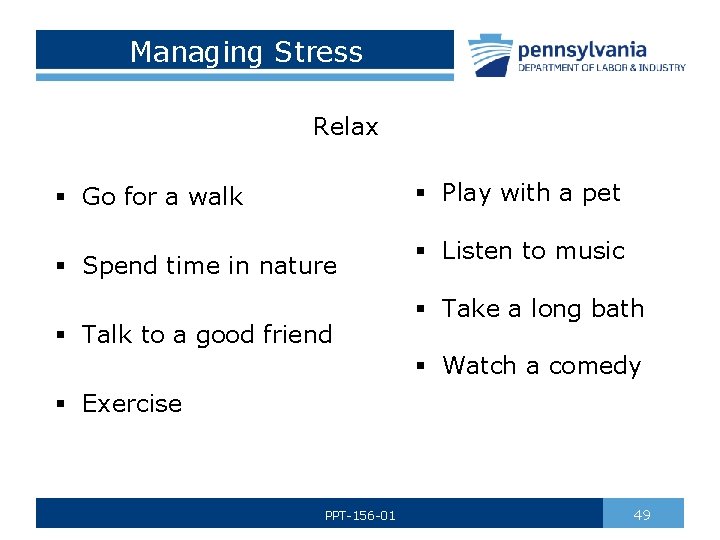 Managing Stress

pennsylvania
DEPARTMENT OF LABOR & INDUSTRY

Relax

▪ Go for a walk

▪ Spend time in nature

▪ Talk to a good friend

▪ Exercise

▪ Play with a pet

▪ Listen to music

▪ Take a long bath

▪ Watch a comedy

PPT-156-01

49